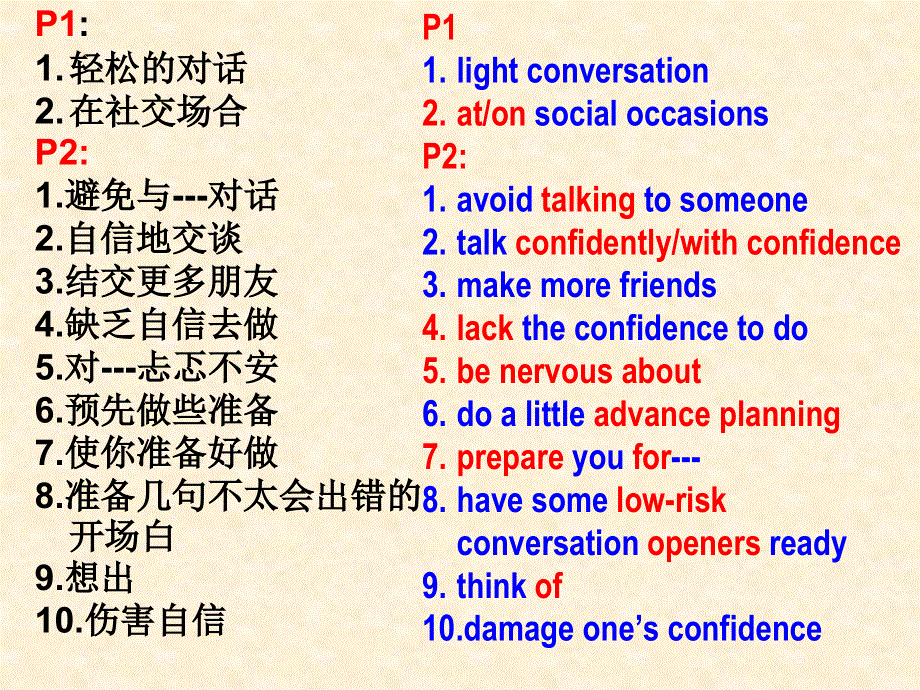 P1:
1. 轻松的对话
2. 在社交场合
P2:
1.避免与---对话
2.自信地交谈
3.结交更多朋友
4.缺乏自信去做
5.对---忐忑不安
6.预先做些准备
7.使你准备好做
8.准备几句不太会出错的开场白
9.想出
10.伤害自信

P1
1. light conversation
2. at/on social occasions
P2:
1. avoid talking to someone
2. talk confidently/with confidence
3. make more friends
4. lack the confidence to do
5. be nervous about
6. do a little advance planning
7. prepare you for---
8. have some low-risk conversation openers ready
9. think of
10.damage one's confidence